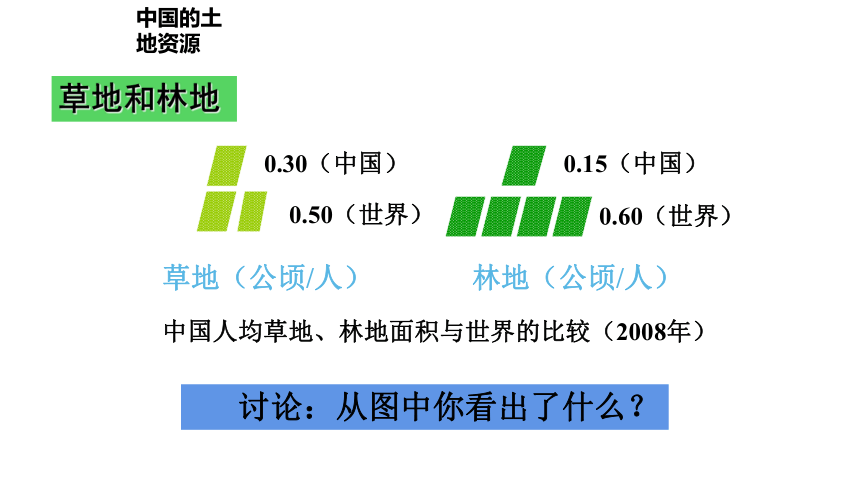 中国的土地资源

草地和林地

0.30（中国）

0.50（世界）

0.15（中国）

0.60（世界）

草地（公顷/人）

林地（公顷/人）

中国人均草地、林地面积与世界的比较（2008年）

讨论：从图中你看出了什么？